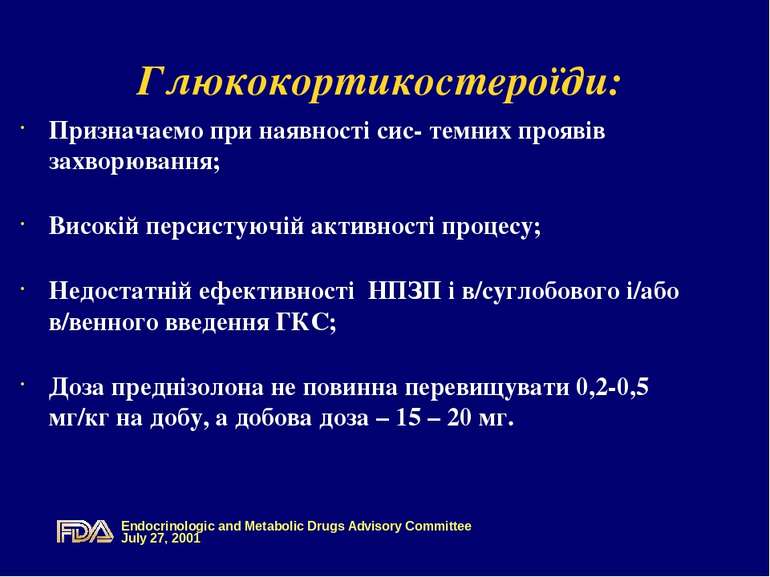 Глюкокортикостероїди:

· Призначаємо при наявності сис- темних проявів захворювання;

· Високій персистуючій активності процесу;

· Недостатній ефективності НПЗП і в/суглобового і/або в/венного введення ГКС;

· Доза преднізолона не повинна перевищувати 0,2-0,5 мг/кг на добу, а добова доза – 15 – 20 мг.

FDA Endocrinologic and Metabolic Drugs Advisory Committee July 27, 2001